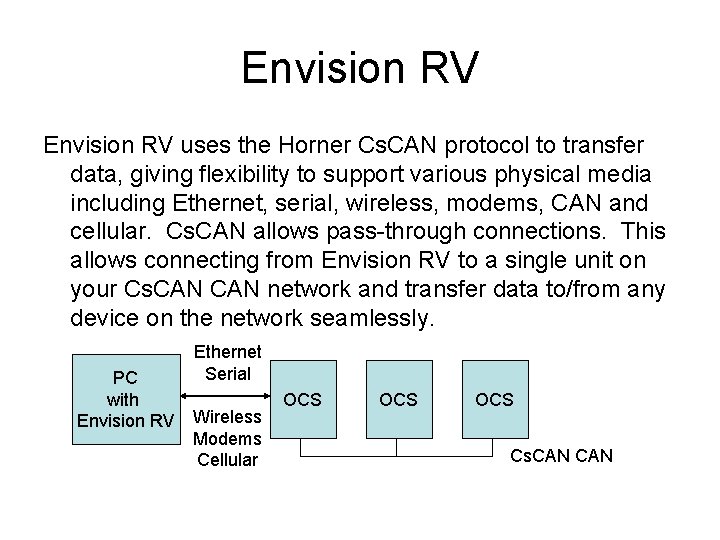 Envision RV

Envision RV uses the Horner CsCAN protocol to transfer data, giving flexibility to support various physical media including Ethernet, serial, wireless, modems, CAN and cellular. CsCAN allows pass-through connections. This allows connecting from Envision RV to a single unit on your CsCAN CAN network and transfer data to/from any device on the network seamlessly.

PC with Envision RV

Ethernet
Serial
Wireless
Modems
Cellular

OCS

OCS

OCS

CsCAN CAN